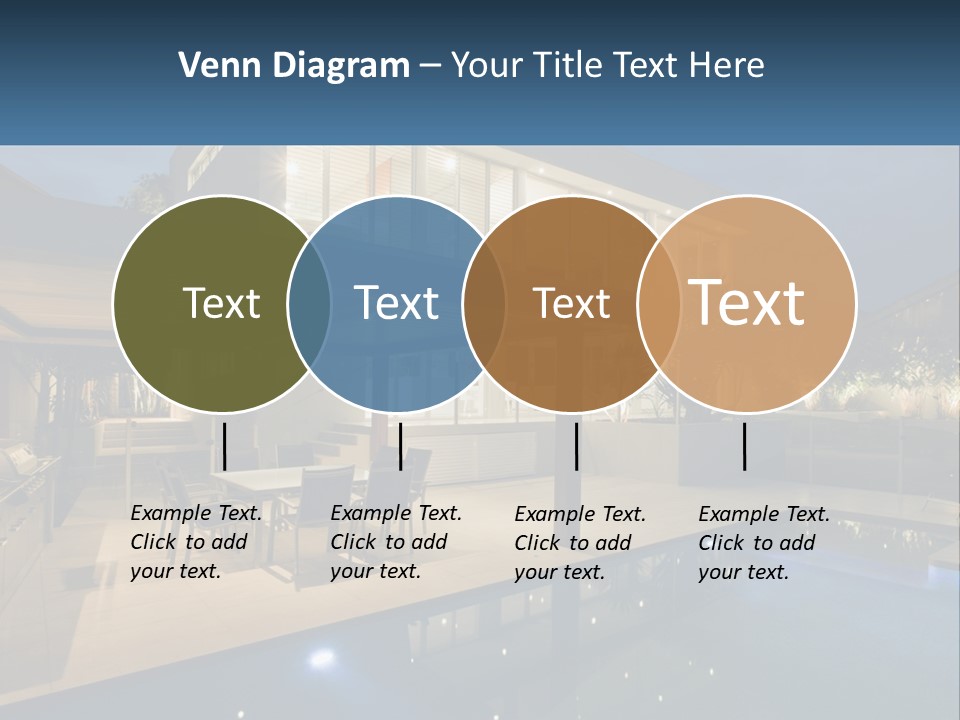 Venn Diagram – Your Title Text Here

Text

Text

Text

Text

Example Text. Click to add your text.

Example Text. Click to add your text.

Example Text. Click to add your text.

Example Text. Click to add your text.